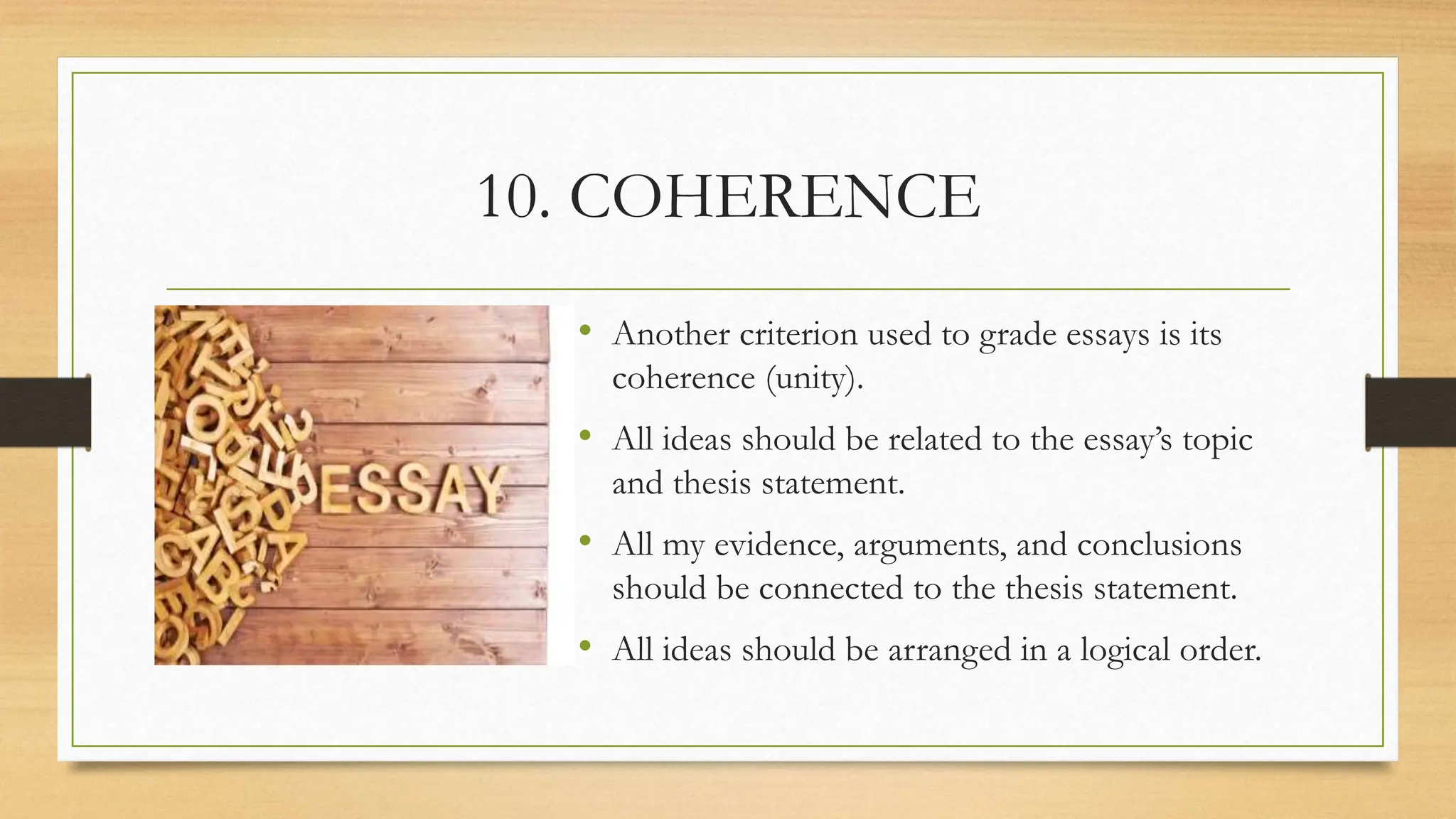 10. COHERENCE

ESSAY

• Another criterion used to grade essays is its coherence (unity).
• All ideas should be related to the essay's topic and thesis statement.
• All my evidence, arguments, and conclusions should be connected to the thesis statement.
• All ideas should be arranged in a logical order.